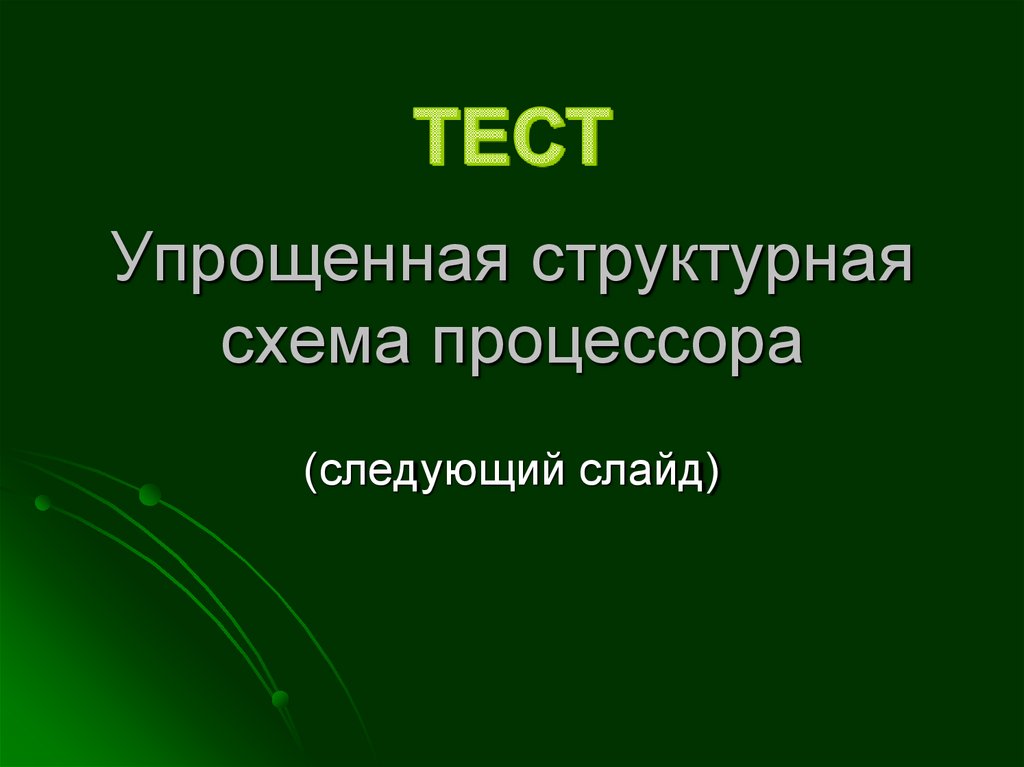 ТЕСТ

Упрощенная структурная схема процессора

(следующий слайд)